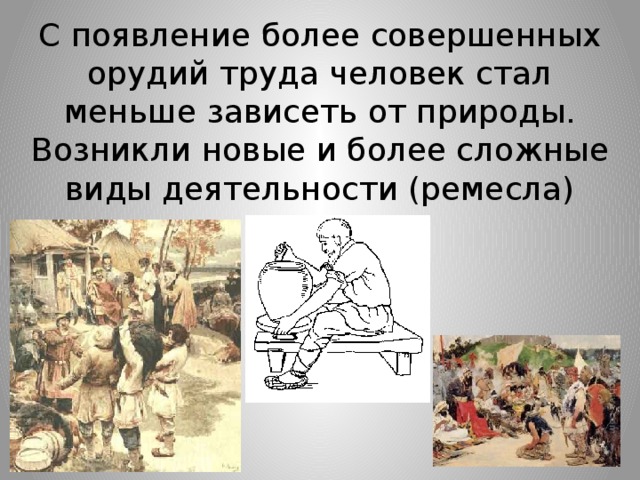 С появление более совершенных орудий труда человек стал меньше зависеть от природы. Возникли новые и более сложные виды деятельности (ремесла)